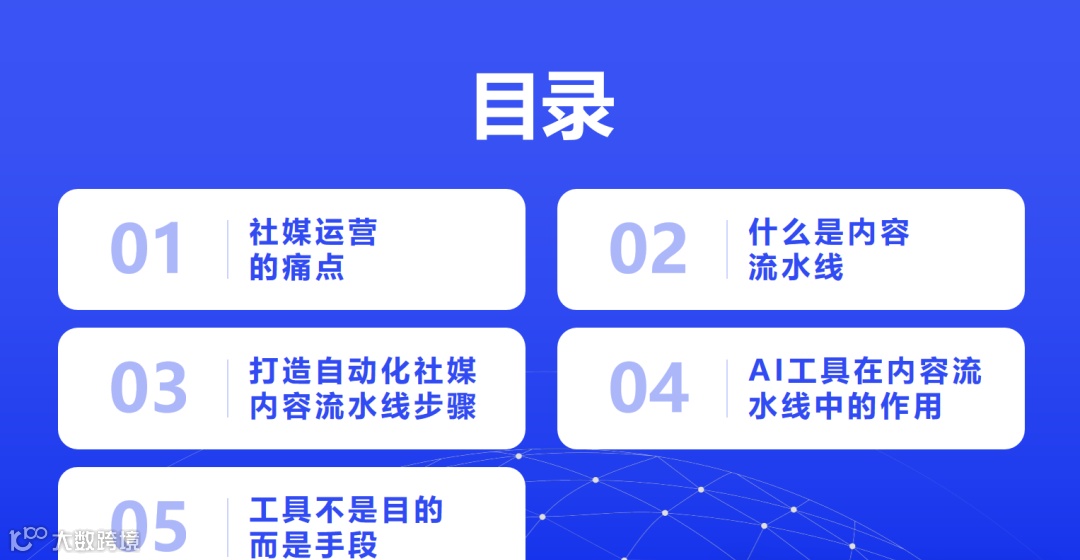 目录

01 社媒运营的痛点

02 什么是内容流水线

03 打造自动化社媒内容流水线步骤

04 AI工具在内容流水线中的作用

05 工具不是目的而是手段

大数跨境